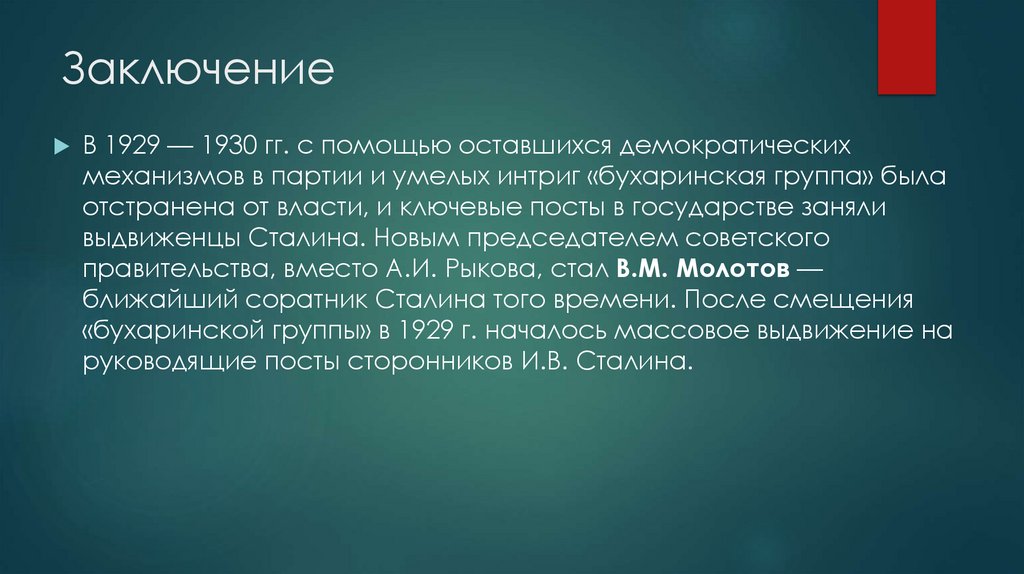 Заключение

В 1929 — 1930 гг. с помощью оставшихся демократических механизмов в партии и умелых интриг «бухаринская группа» была отстранена от власти, и ключевые посты в государстве заняли выдвиженцы Сталина. Новым председателем советского правительства, вместо А.И. Рыкова, стал В.М. Молотов — ближайший соратник Сталина того времени. После смещения «бухаринской группы» в 1929 г. началось массовое выдвижение на руководящие посты сторонников И.В. Сталина.